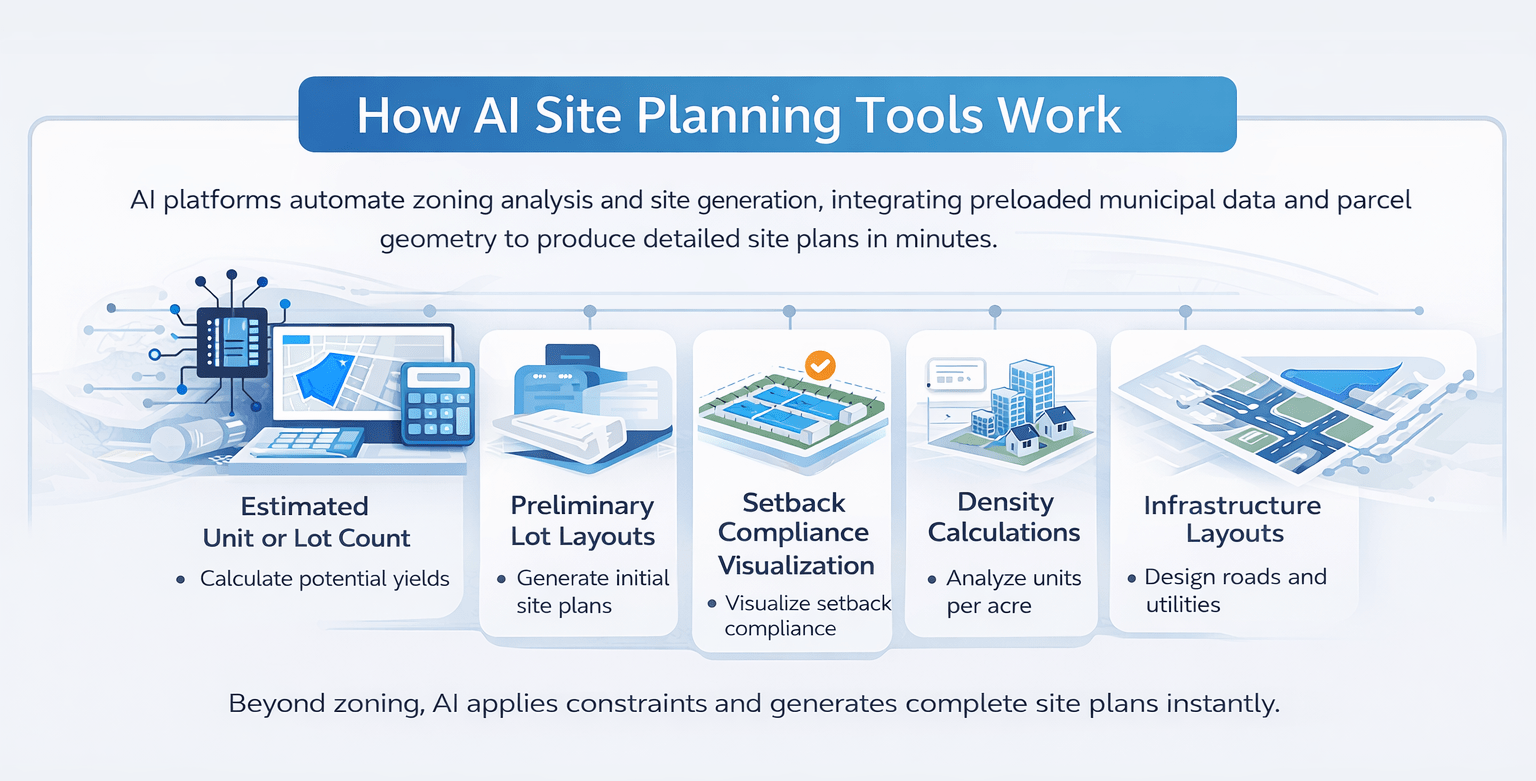 How AI Site Planning Tools Work

AI platforms automate zoning analysis and site generation, integrating preloaded municipal data and parcel geometry to produce detailed site plans in minutes.

Estimated Unit or Lot Count

• Calculate potential yields

Preliminary Lot Layouts

• Generate initial site plans

Setback Compliance Visualization

• Visualize setback compliance

Density Calculations

• Analyze units per acre

Infrastructure Layouts

• Design roads and utilities

Beyond zoning, AI applies constraints and generates complete site plans instantly.